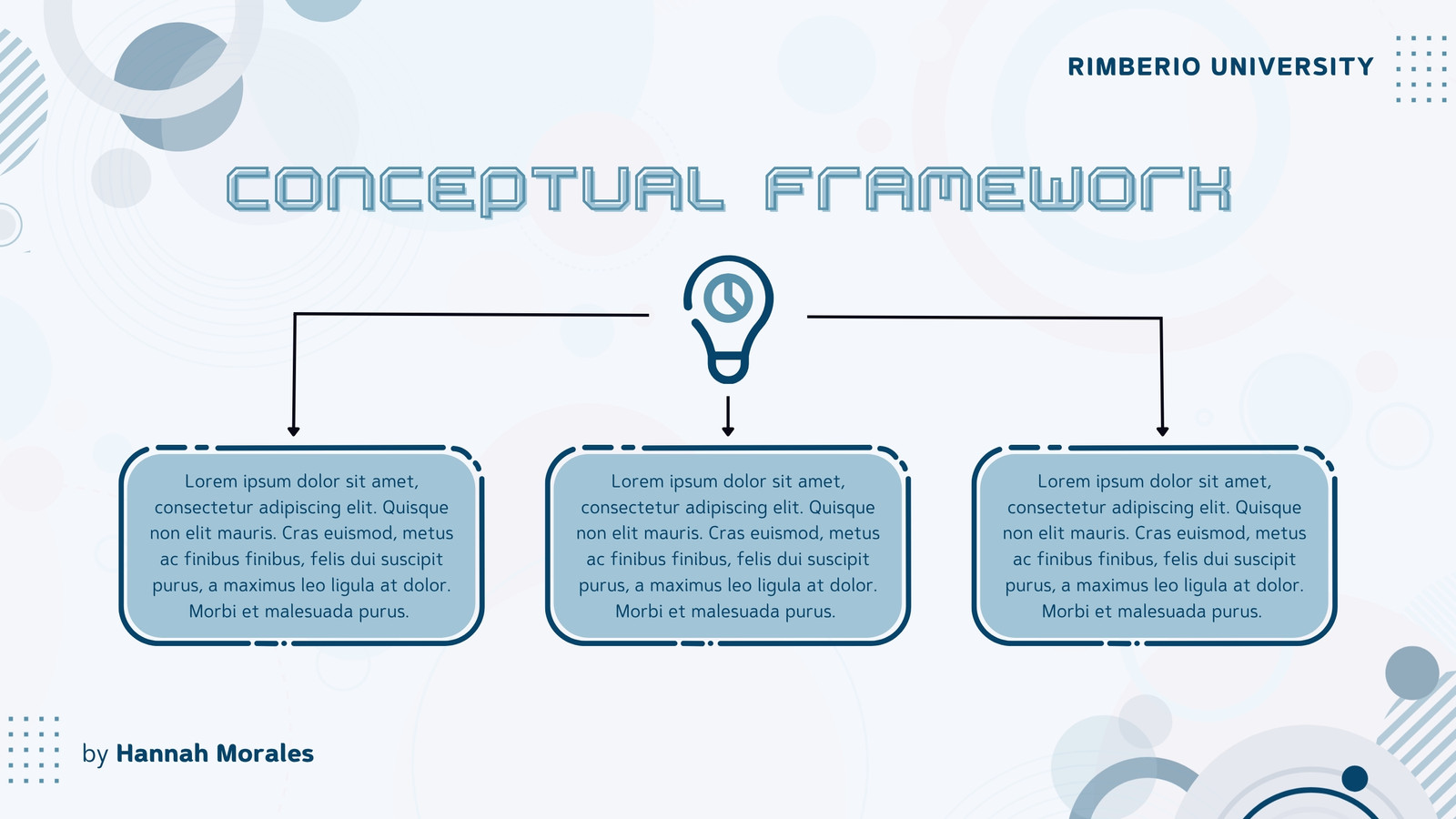 RIMBERIO UNIVERSITY

CONCEPTUAL FRAMEWORK

Lorem ipsum dolor sit amet, consectetur adipiscing elit. Quisque non elit mauris. Cras euismod, metus ac finibus finibus, felis dui suscipit purus, a maximus leo ligula at dolor. Morbi et malesuada purus.

Lorem ipsum dolor sit amet, consectetur adipiscing elit. Quisque non elit mauris. Cras euismod, metus ac finibus finibus, felis dui suscipit purus, a maximus leo ligula at dolor. Morbi et malesuada purus.

Lorem ipsum dolor sit amet, consectetur adipiscing elit. Quisque non elit mauris. Cras euismod, metus ac finibus finibus, felis dui suscipit purus, a maximus leo ligula at dolor. Morbi et malesuada purus.

by Hannah Morales